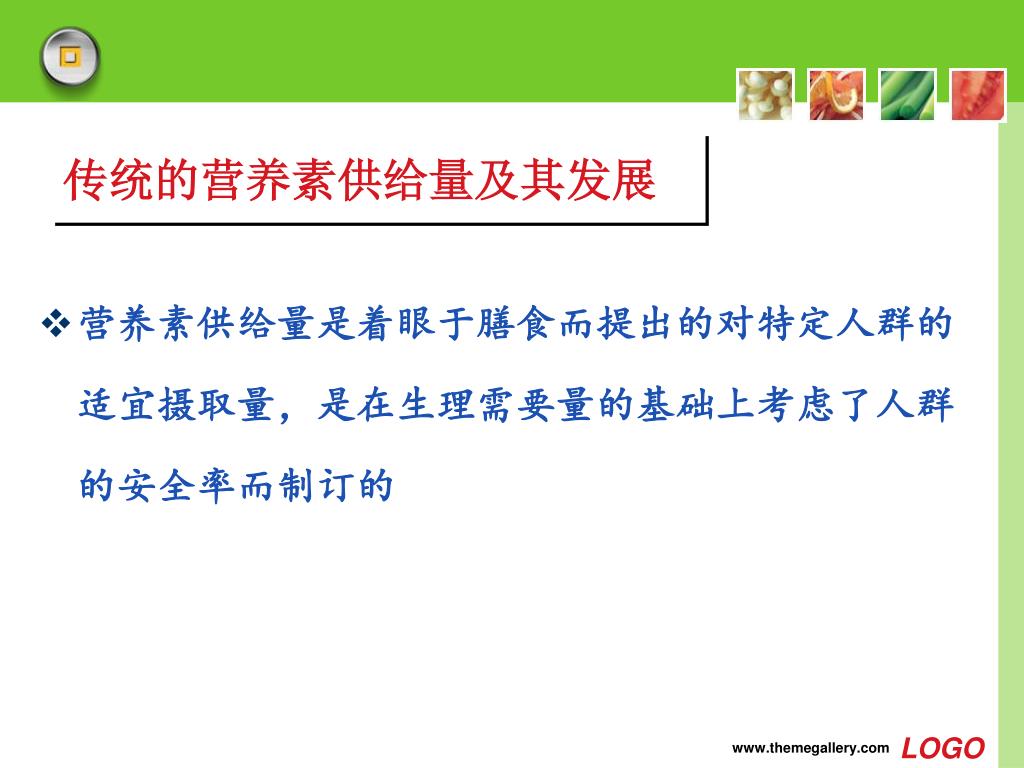 传统的营养素供给量及其发展

❖营养素供给量是着眼于膳食而提出的对特定人群的适宜摄取量，是在生理需要量的基础上考虑了人群的安全率而制订的

www.themegallery.com LOGO